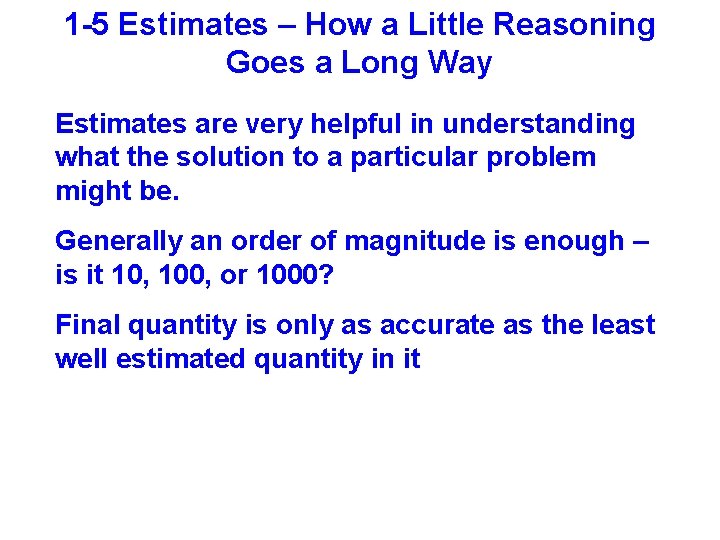 1-5 Estimates – How a Little Reasoning Goes a Long Way

Estimates are very helpful in understanding what the solution to a particular problem might be.

Generally an order of magnitude is enough – is it 10, 100, or 1000?

Final quantity is only as accurate as the least well estimated quantity in it